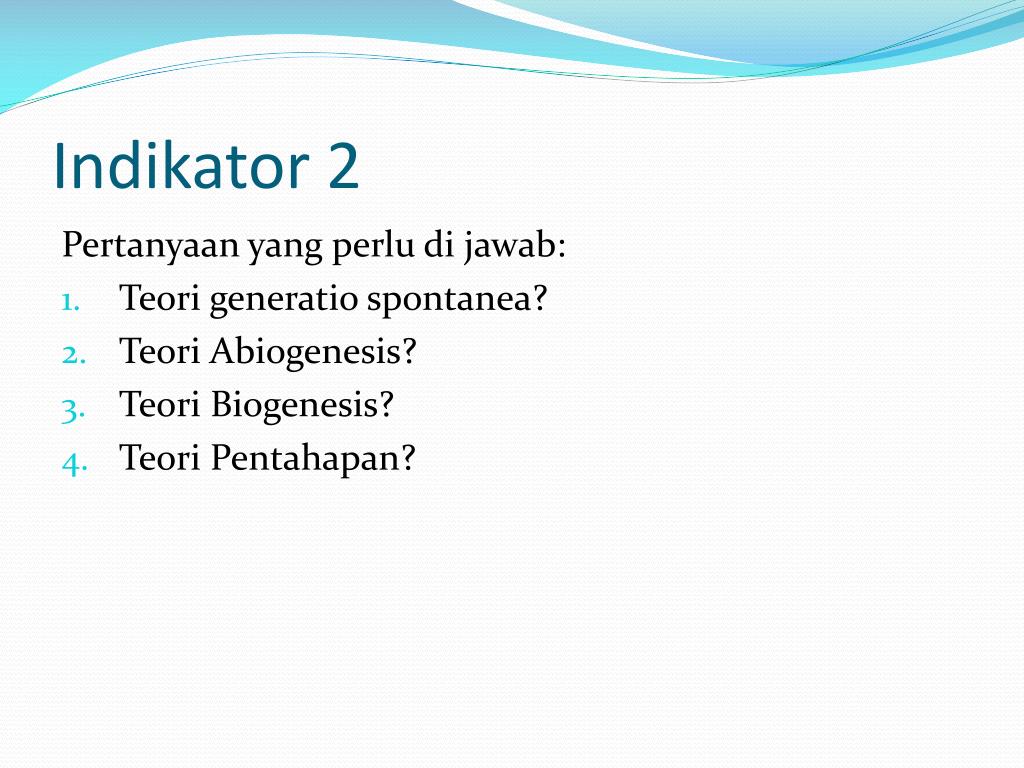 Indikator 2

Pertanyaan yang perlu di jawab:

1. Teori generatio spontanea?
2. Teori Abiogenesis?
3. Teori Biogenesis?
4. Teori Pentahapan?